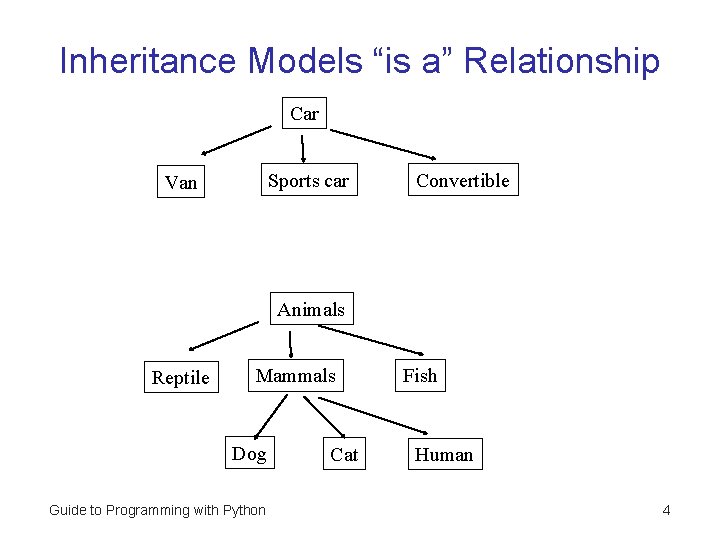 Inheritance Models “is a” Relationship

Car

Van

Sports car

Convertible

Animals

Reptile

Mammals

Fish

Dog

Cat

Human

Guide to Programming with Python

4